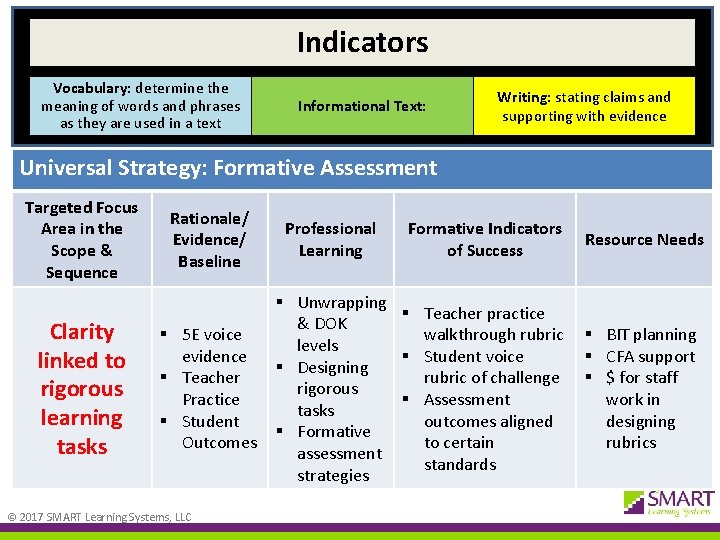 Indicators

| Vocabulary: determine the meaning of words and phrases as they are used in a text | Informational Text: | Writing: stating claims and supporting with evidence |
|---|---|---|

Universal Strategy: Formative Assessment

| Targeted Focus Area in the Scope & Sequence | Rationale/ Evidence/ Baseline | Professional Learning | Formative Indicators of Success | Resource Needs |
|---|---|---|---|---|
| Clarity linked to rigorous learning tasks | ▪ 5E voice evidence ▪ Teacher Practice ▪ Student Outcomes | ▪ Unwrapping & DOK levels ▪ Designing rigorous tasks ▪ Formative assessment strategies | ▪ Teacher practice walkthrough rubric ▪ Student voice rubric of challenge ▪ Assessment outcomes aligned to certain standards | ▪ BIT planning ▪ CFA support ▪ $ for staff work in designing rubrics |

© 2017 SMART Learning Systems, LLC

SMART Learning Systems